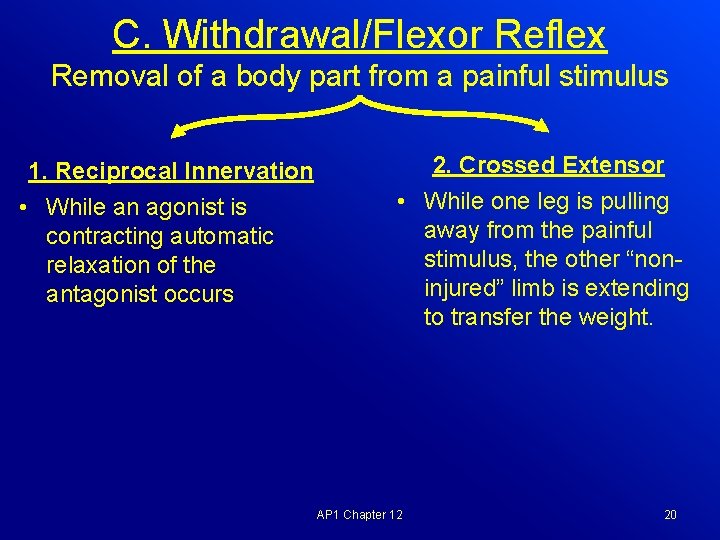 C. Withdrawal/Flexor Reflex
Removal of a body part from a painful stimulus

1. Reciprocal Innervation
• While an agonist is contracting automatic relaxation of the antagonist occurs

2. Crossed Extensor
• While one leg is pulling away from the painful stimulus, the other “non-injured” limb is extending to transfer the weight.

AP1 Chapter 12
20